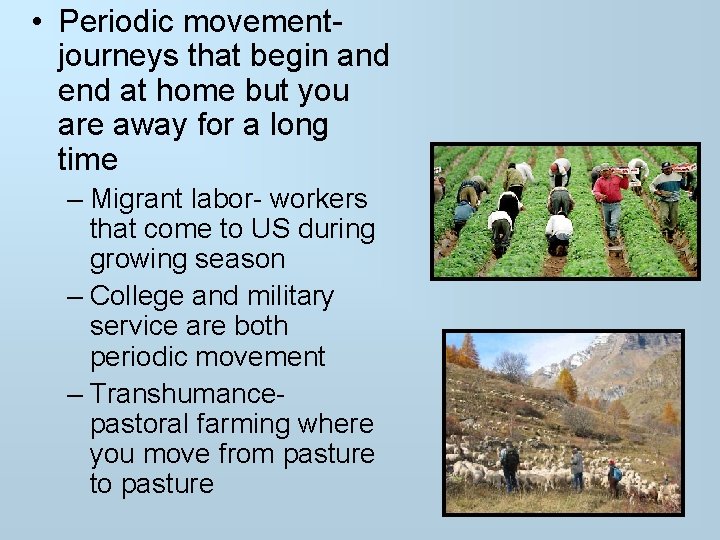 • Periodic movement- journeys that begin and end at home but you are away for a long time

– Migrant labor- workers that come to US during growing season

– College and military service are both periodic movement

– Transhumance- pastoral farming where you move from pasture to pasture